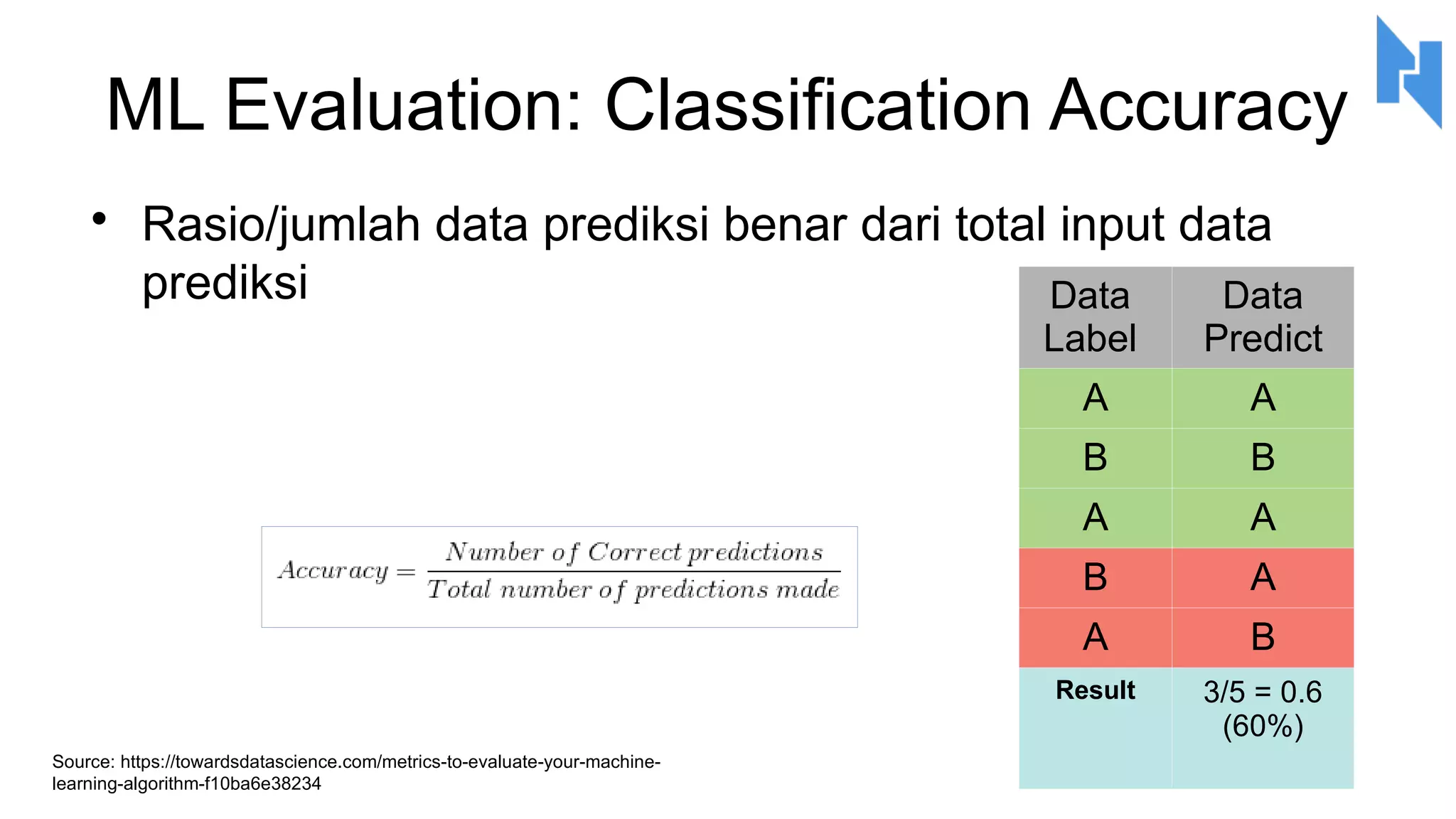 ML Evaluation: Classification Accuracy

• Rasio/jumlah data prediksi benar dari total input data prediksi

$Accuracy = \frac{Number\ of\ Correct\ predictions}{Total\ number\ of\ predictions\ made}$

| Data Label | Data Predict |
|---|---|
| A | A |
| B | B |
| A | A |
| B | A |
| A | B |
| **Result** | 3/5 = 0.6 (60%) |

Source: https://towardsdatascience.com/metrics-to-evaluate-your-machine-learning-algorithm-f10ba6e38234